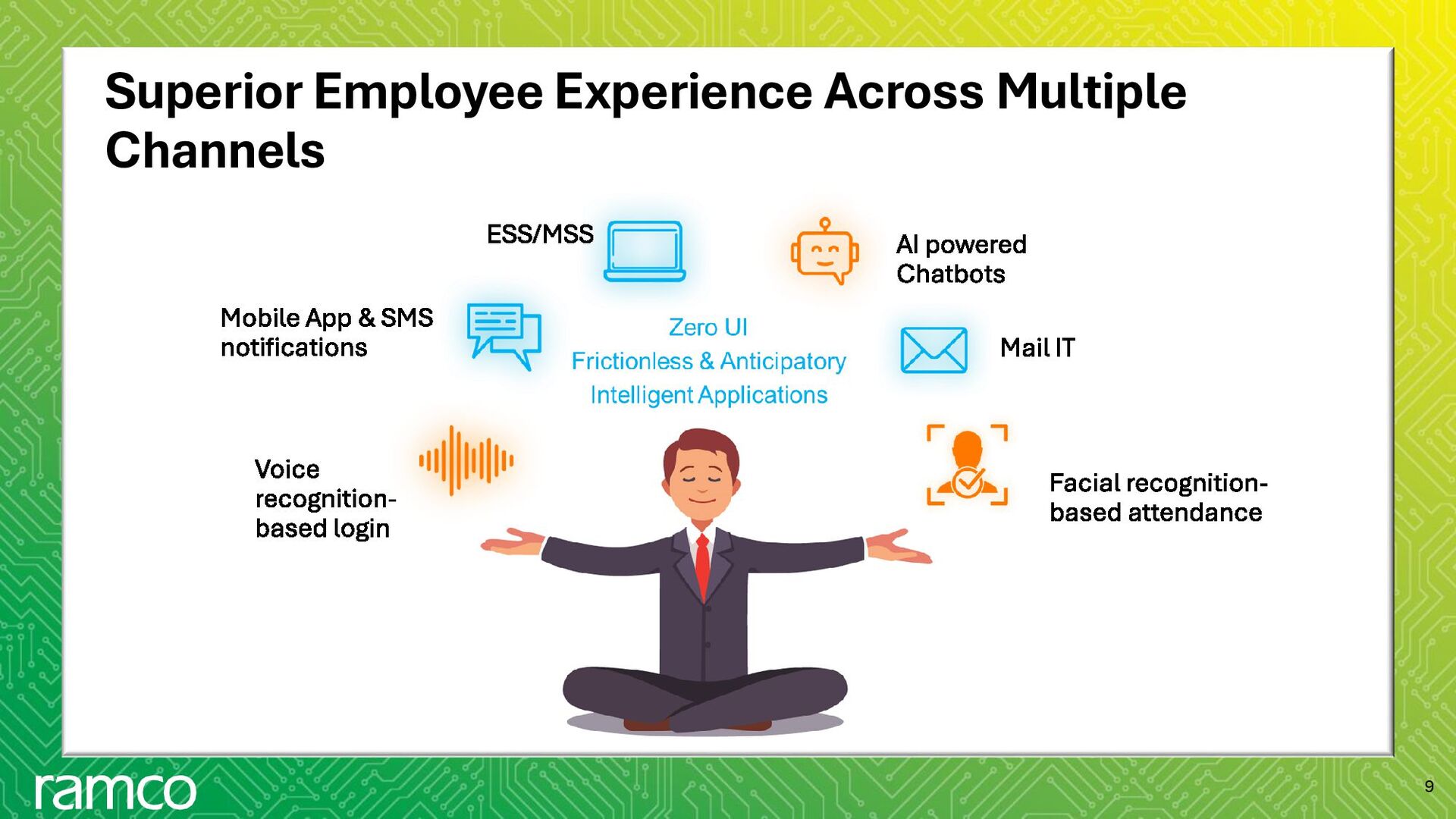 Superior Employee Experience Across Multiple Channels

ESS/MSS

AI powered Chatbots

Mobile App & SMS notifications

Zero UI
Frictionless & Anticipatory
Intelligent Applications

Mail IT

Voice recognition-based login

Facial recognition-based attendance

ramco

9